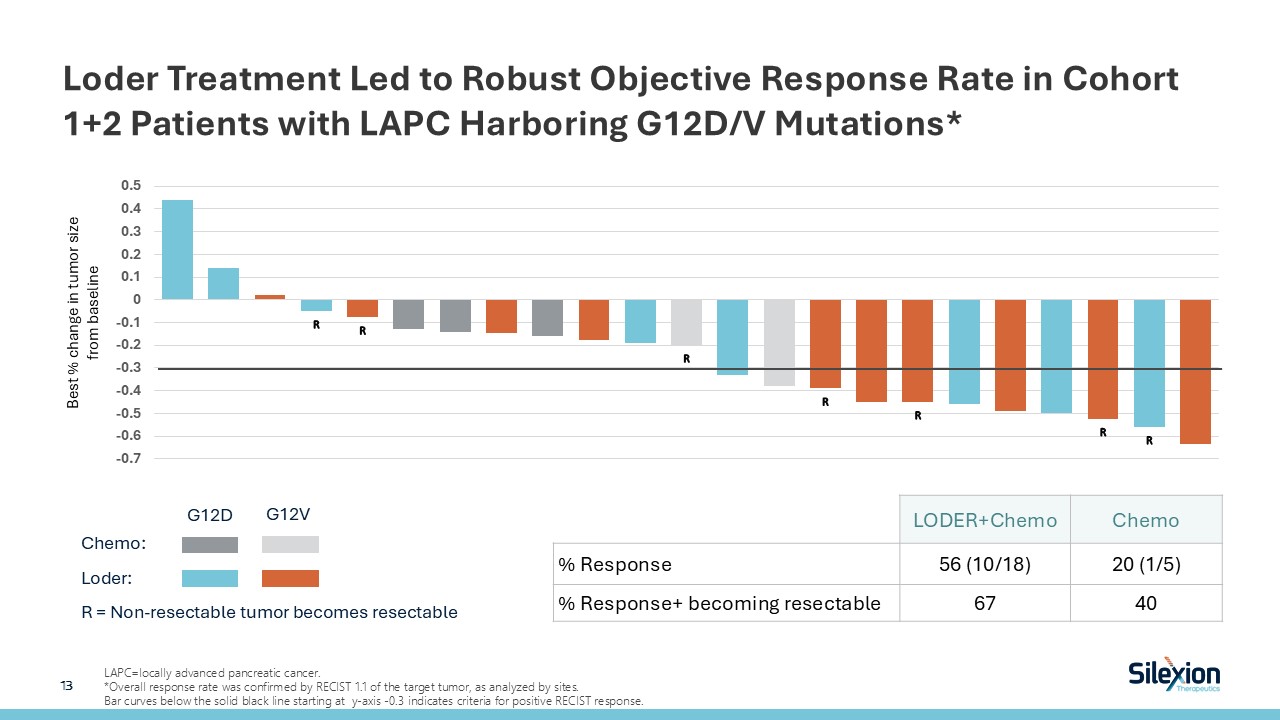 Loder Treatment Led to Robust Objective Response Rate in Cohort 1+2 Patients with LAPC Harboring G12D/V Mutations*

Best % change in tumor size from baseline

0.5
0.4
0.3
0.2
0.1
0
-0.1
-0.2
-0.3
-0.4
-0.5
-0.6
-0.7

R R R R R R R

G12D G12V
Chemo:
Loder:
R = Non-resectable tumor becomes resectable

| | LODER+Chemo | Chemo |
|---|---|---|
| % Response | 56 (10/18) | 20 (1/5) |
| % Response+ becoming resectable | 67 | 40 |

13

LAPC=locally advanced pancreatic cancer.
*Overall response rate was confirmed by RECIST 1.1 of the target tumor, as analyzed by sites.
Bar curves below the solid black line starting at y-axis -0.3 indicates criteria for positive RECIST response.

Silexion Therapeutics